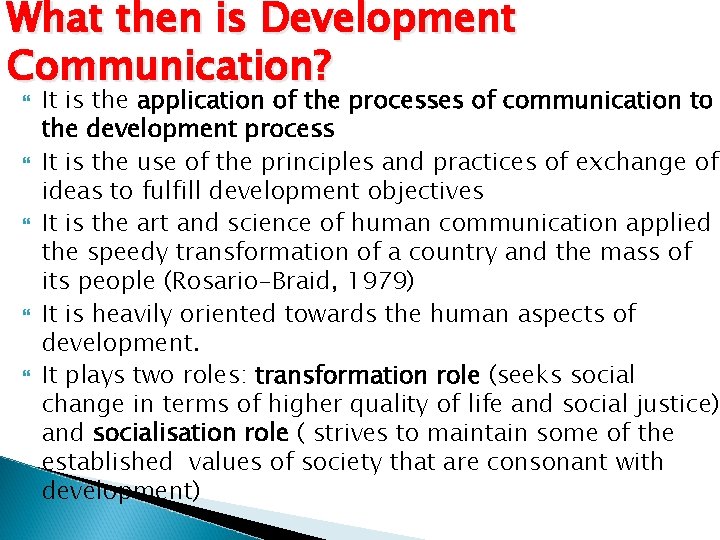 What then is Development Communication?

It is the application of the processes of communication to the development process

It is the use of the principles and practices of exchange of ideas to fulfill development objectives

It is the art and science of human communication applied the speedy transformation of a country and the mass of its people (Rosario-Braid, 1979)

It is heavily oriented towards the human aspects of development.

It plays two roles: transformation role (seeks social change in terms of higher quality of life and social justice) and socialisation role ( strives to maintain some of the established values of society that are consonant with development)